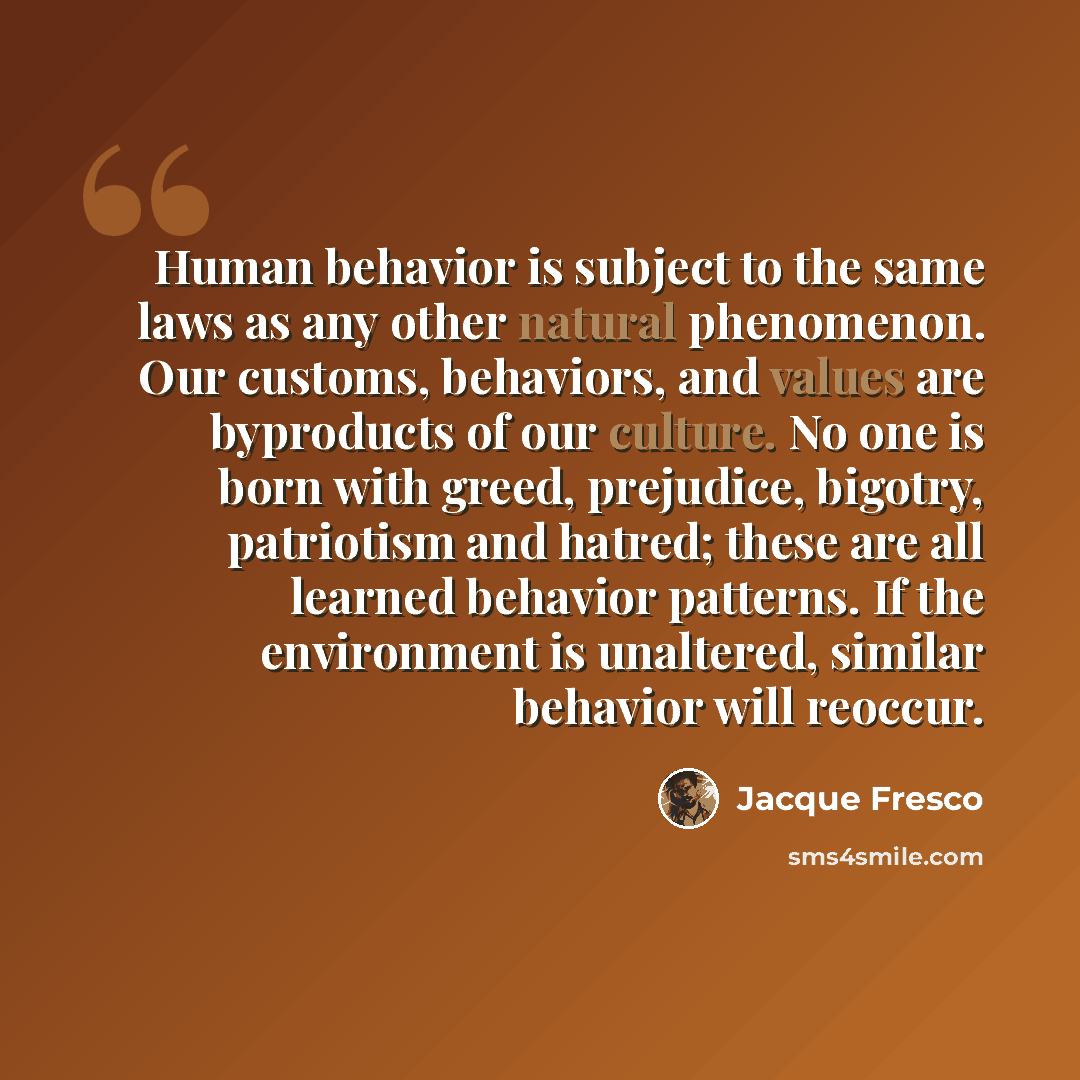 Human behavior is subject to the same laws as any other natural phenomenon. Our customs, behaviors, and values are byproducts of our culture. No one is born with greed, prejudice, bigotry, patriotism and hatred; these are all learned behavior patterns. If the environment is unaltered, similar behavior will reoccur.

Jacque Fresco

sms4smile.com